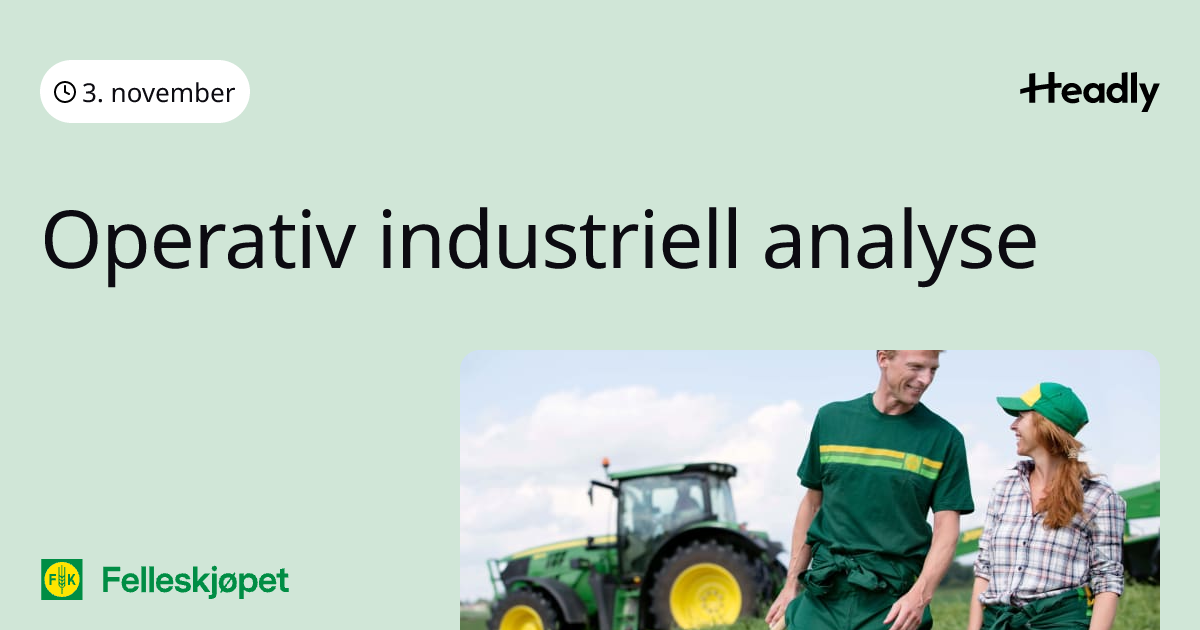 3. november

Headly

Operativ industriell analyse

FK

Felleskjøpet